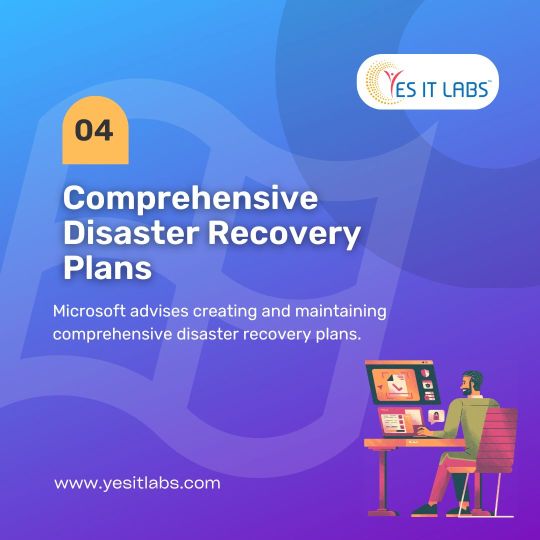 YES IT LABS™

04

Comprehensive Disaster Recovery Plans

Microsoft advises creating and maintaining comprehensive disaster recovery plans.

www.yesitlabs.com